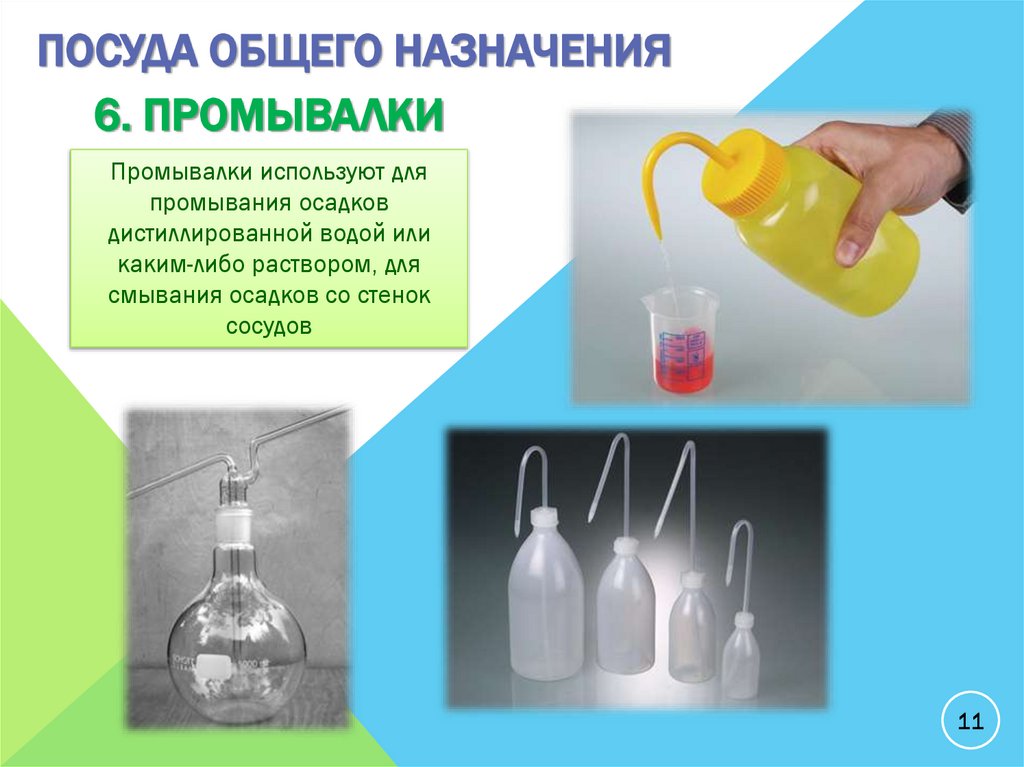 ПОСУДА ОБЩЕГО НАЗНАЧЕНИЯ

6. ПРОМЫВАЛКИ

Промывалки используют для промывания осадков дистиллированной водой или каким-либо раствором, для смывания осадков со стенок сосудов

11